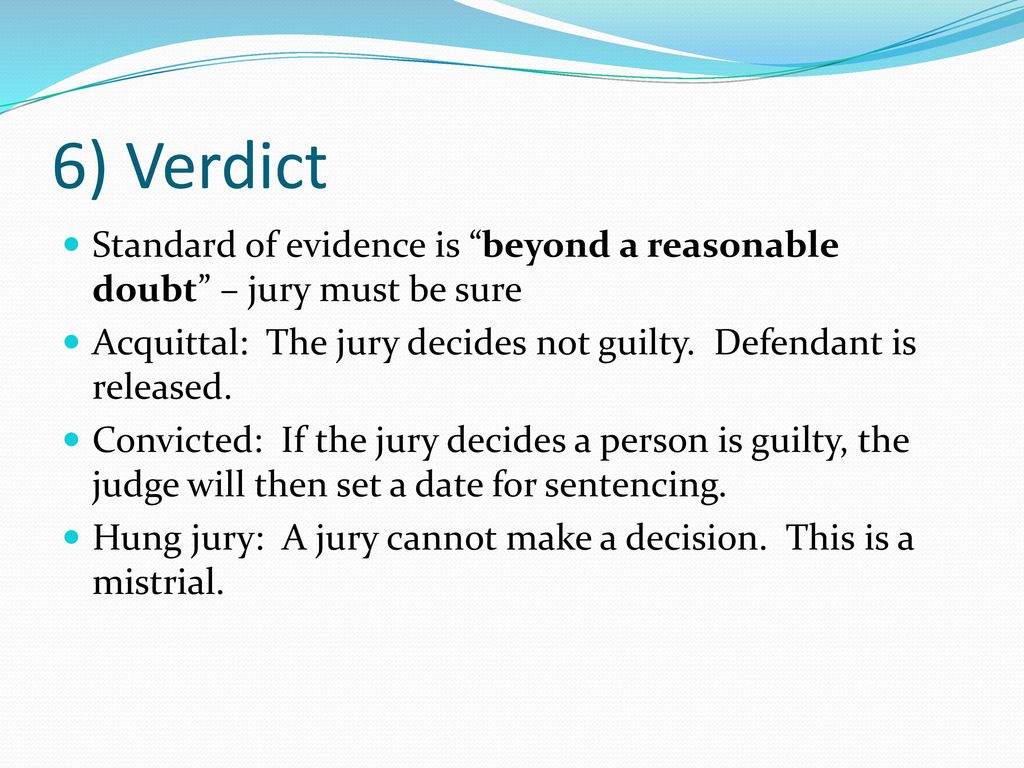 6) Verdict

Standard of evidence is “beyond a reasonable doubt” – jury must be sure

Acquittal:  The jury decides not guilty.  Defendant is released.

Convicted:  If the jury decides a person is guilty, the judge will then set a date for sentencing.

Hung jury:  A jury cannot make a decision.  This is a mistrial.